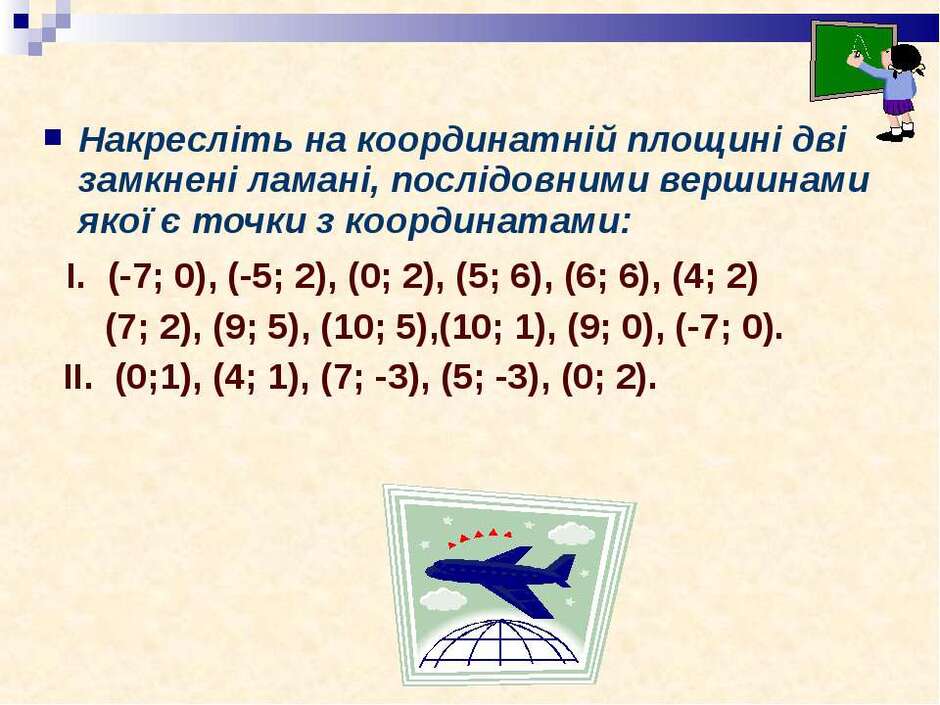 Накресліть на координатній площині дві замкнені ламані, послідовними вершинами якої є точки з координатами:

I. (-7; 0), (-5; 2), (0; 2), (5; 6), (6; 6), (4; 2) (7; 2), (9; 5), (10; 5),(10; 1), (9; 0), (-7; 0).

II. (0;1), (4; 1), (7; -3), (5; -3), (0; 2).